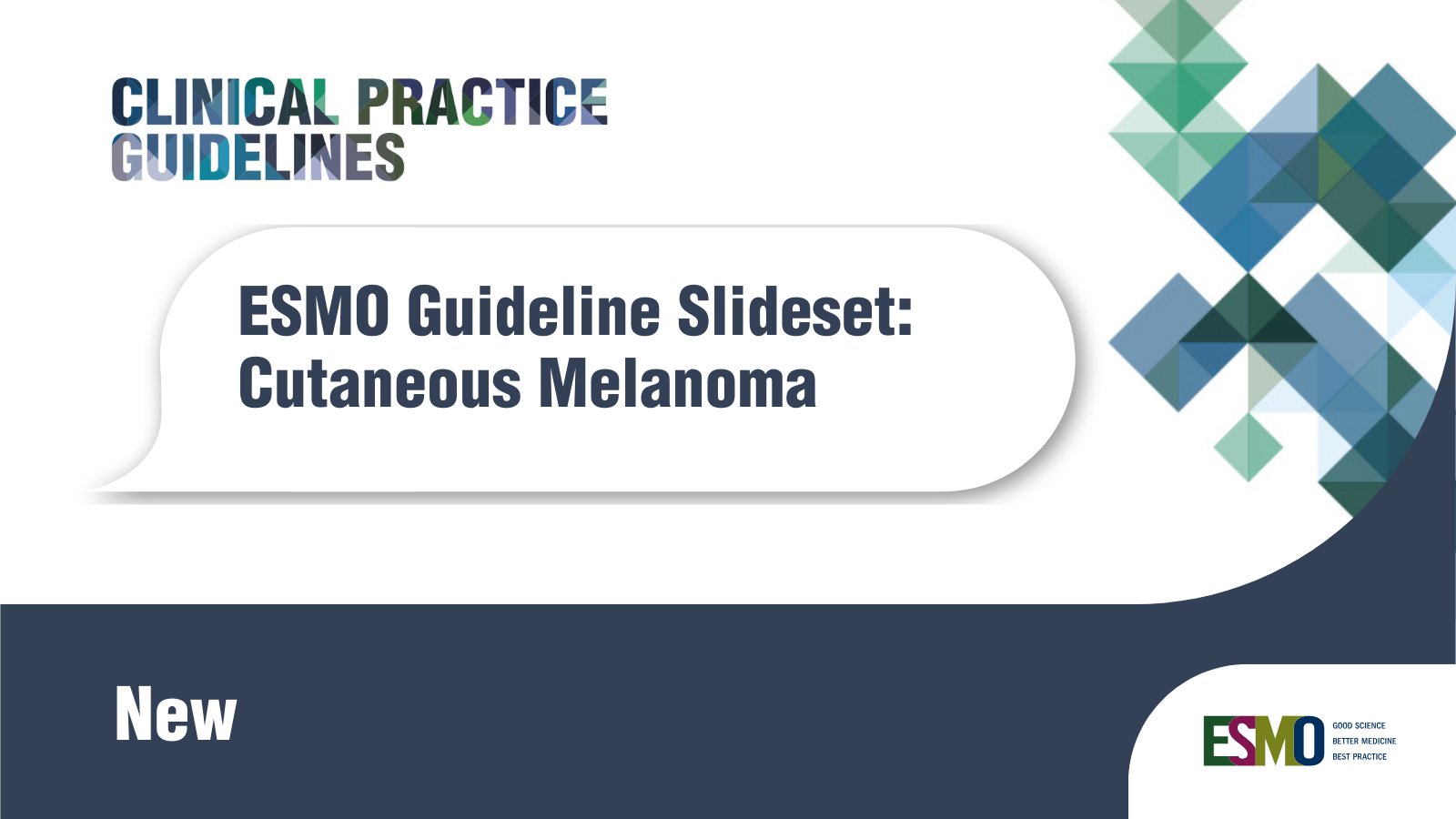 CLINICAL PRACTICE GUIDELINES

ESMO Guideline Slideset: Cutaneous Melanoma

New

ESMO GOOD SCIENCE BETTER MEDICINE BEST PRACTICE